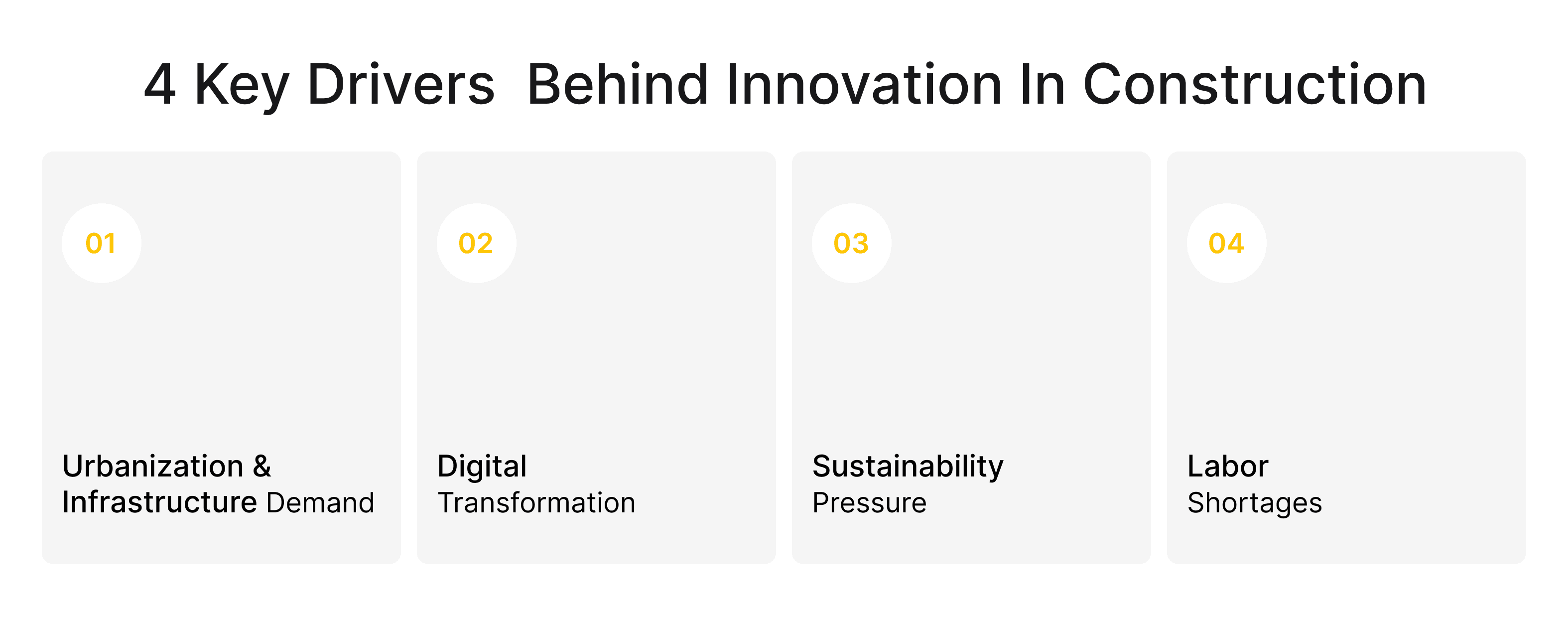 4 Key Drivers  Behind Innovation In Construction

01

Urbanization & Infrastructure Demand

02

Digital Transformation

03

Sustainability Pressure

04

Labor Shortages